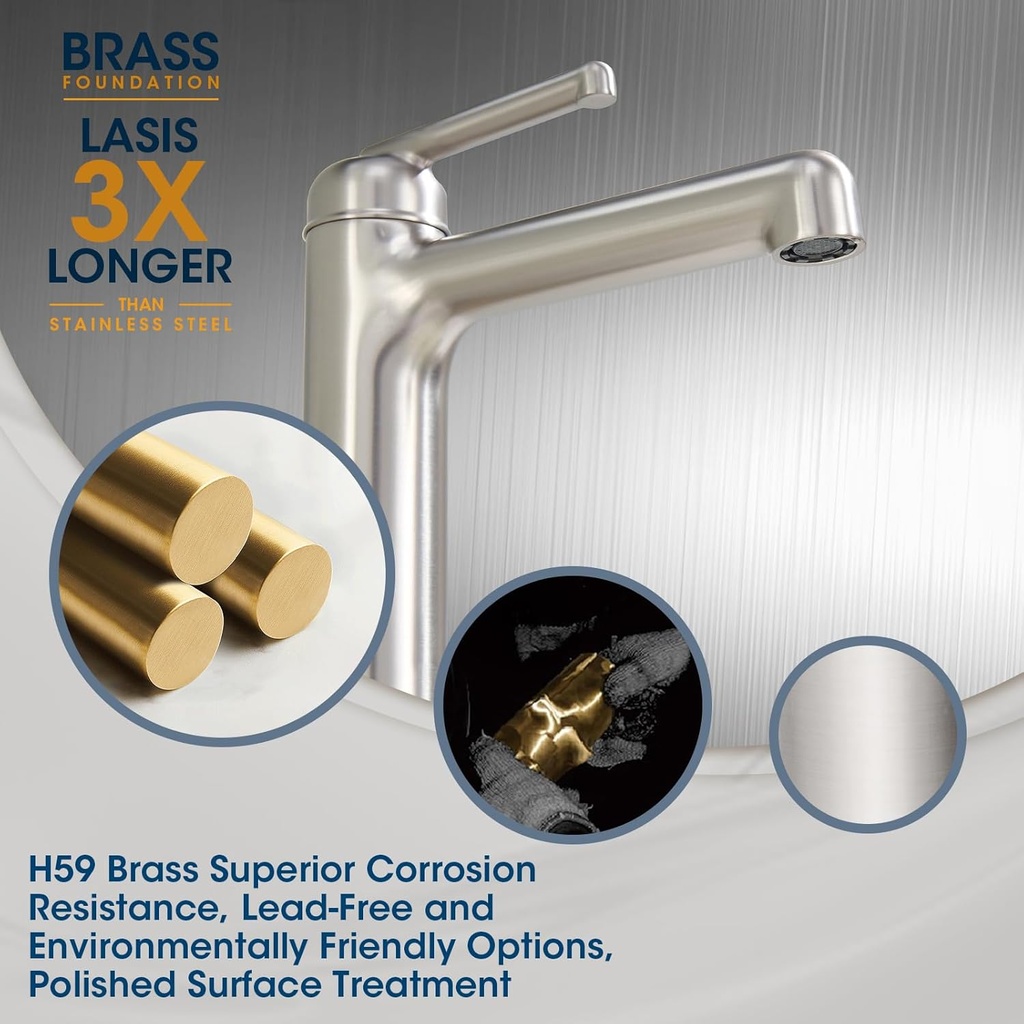 BRASS
FOUNDATION

LASIS
3X
LONGER
THAN
STAINLESS STEEL

H59 Brass Superior Corrosion Resistance, Lead-Free and Environmentally Friendly Options, Polished Surface Treatment